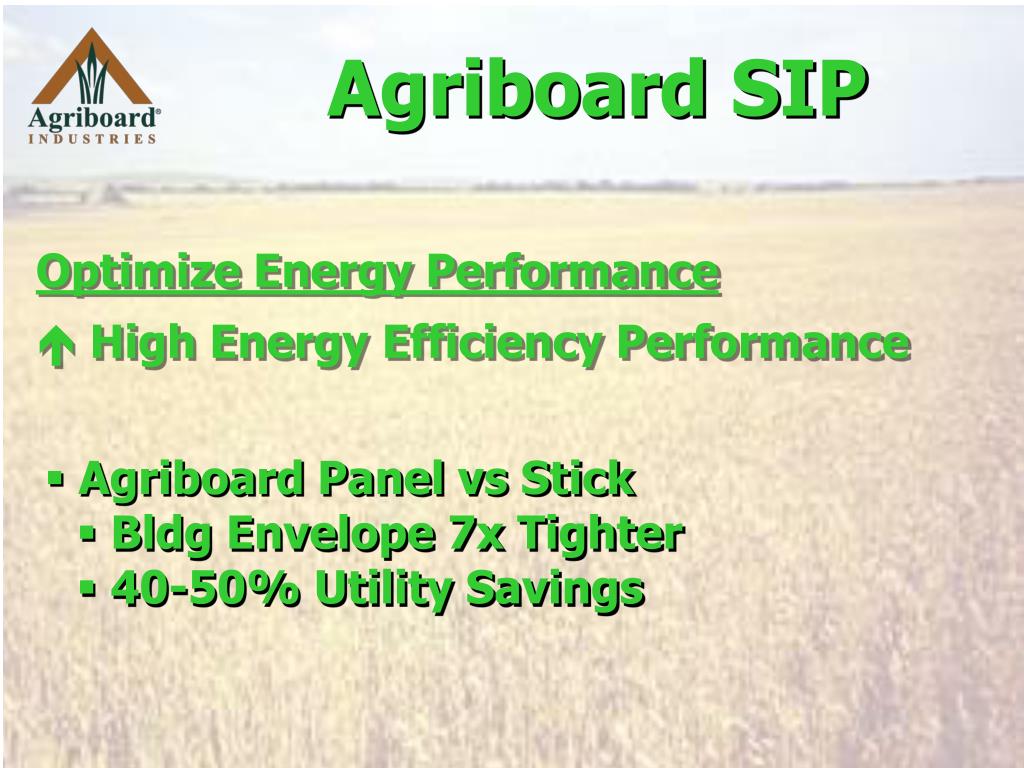 Agriboard®
INDUSTRIES

Agriboard SIP

Optimize Energy Performance

↑ High Energy Efficiency Performance

▪ Agriboard Panel vs Stick
▪ Bldg Envelope 7x Tighter
▪ 40-50% Utility Savings